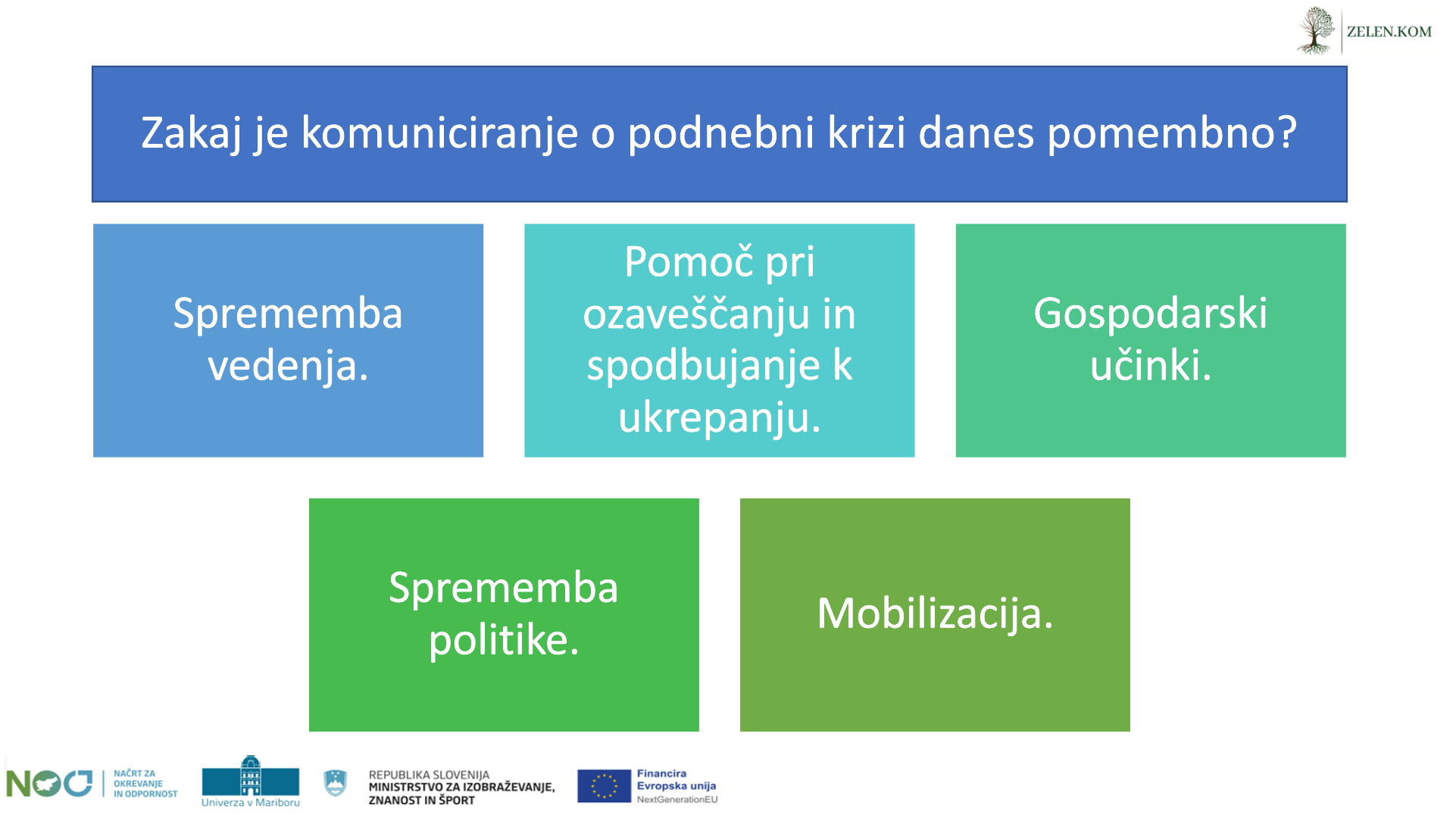 ZELEN.KOM

Zakaj je komuniciranje o podnebni krizi danes pomembno?

Sprememba vedenja.

Pomoč pri ozaveščanju in spodbujanje k ukrepanju.

Gospodarski učinki.

Sprememba politike.

Mobilizacija.

NOO NAČRT ZA OKREVANJE IN ODPORNOST

Univerza v Mariboru

REPUBLIKA SLOVENIJA
MINISTRSTVO ZA IZOBRAŽEVANJE, ZNANOST IN ŠPORT

Financira Evropska unija
NextGenerationEU